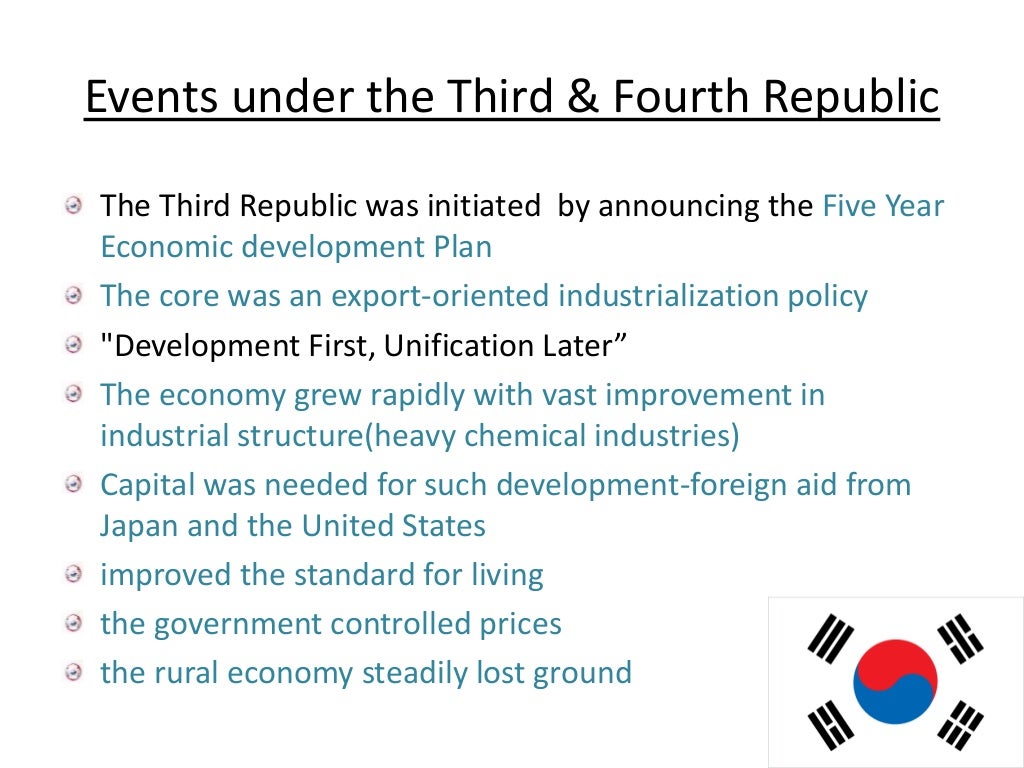 Events under the Third & Fourth Republic

The Third Republic was initiated  by announcing the Five Year Economic development Plan

The core was an export-oriented industrialization policy

"Development First, Unification Later”

The economy grew rapidly with vast improvement in industrial structure(heavy chemical industries)

Capital was needed for such development-foreign aid from Japan and the United States

improved the standard for living

the government controlled prices

the rural economy steadily lost ground